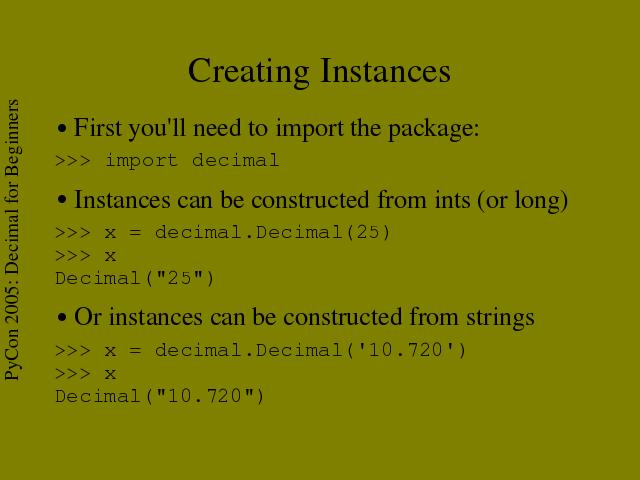 PyCon 2005: Decimal for Beginners

Creating Instances

• First you'll need to import the package:

>>> import decimal

• Instances can be constructed from ints (or long)

>>> x = decimal.Decimal(25)
>>> x
Decimal("25")

• Or instances can be constructed from strings

>>> x = decimal.Decimal('10.720')
>>> x
Decimal("10.720")